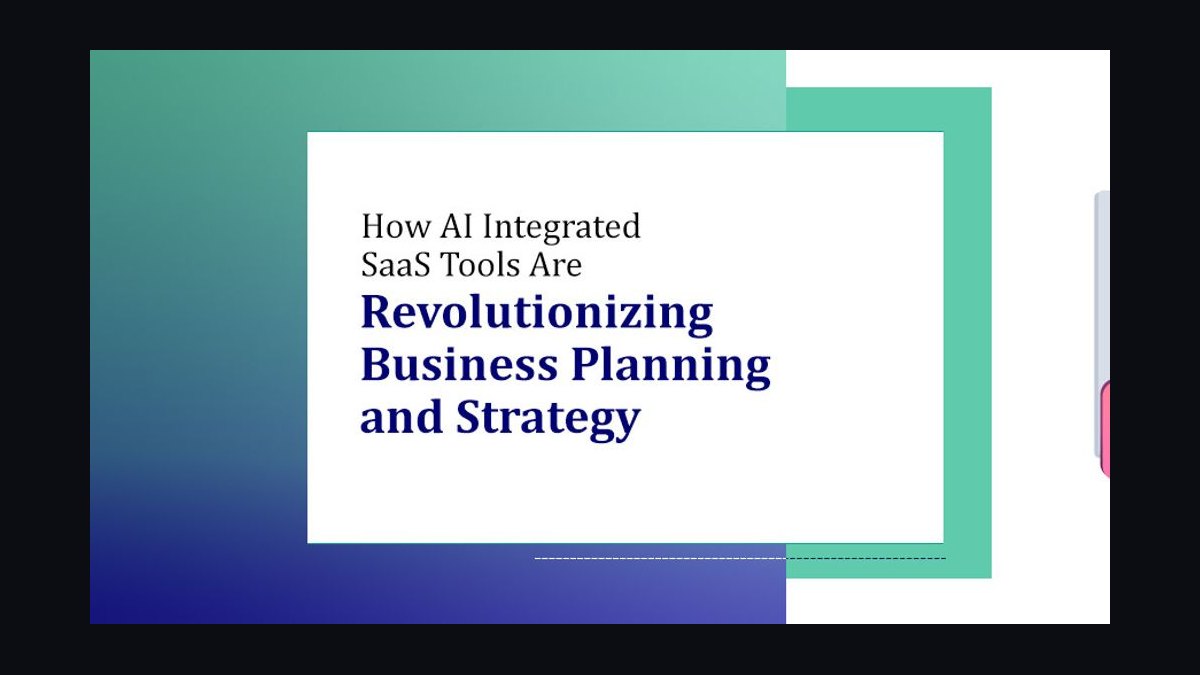 How AI Integrated SaaS Tools Are

Revolutionizing Business Planning and Strategy